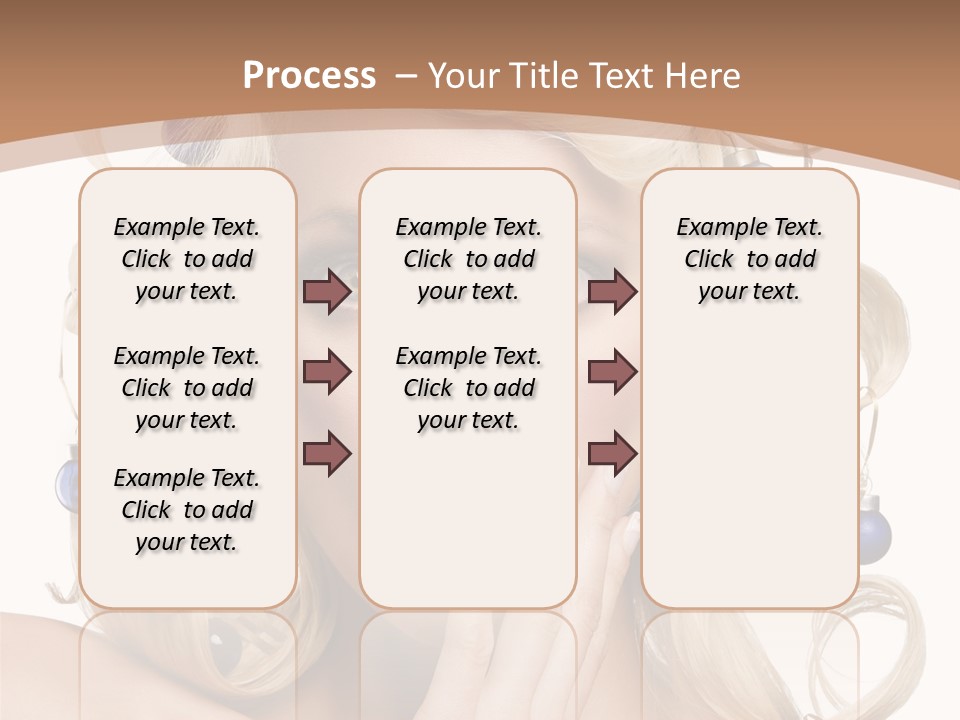 Process – Your Title Text Here

Example Text. Click to add your text.

Example Text. Click to add your text.

Example Text. Click to add your text.

Example Text. Click to add your text.

Example Text. Click to add your text.

Example Text. Click to add your text.